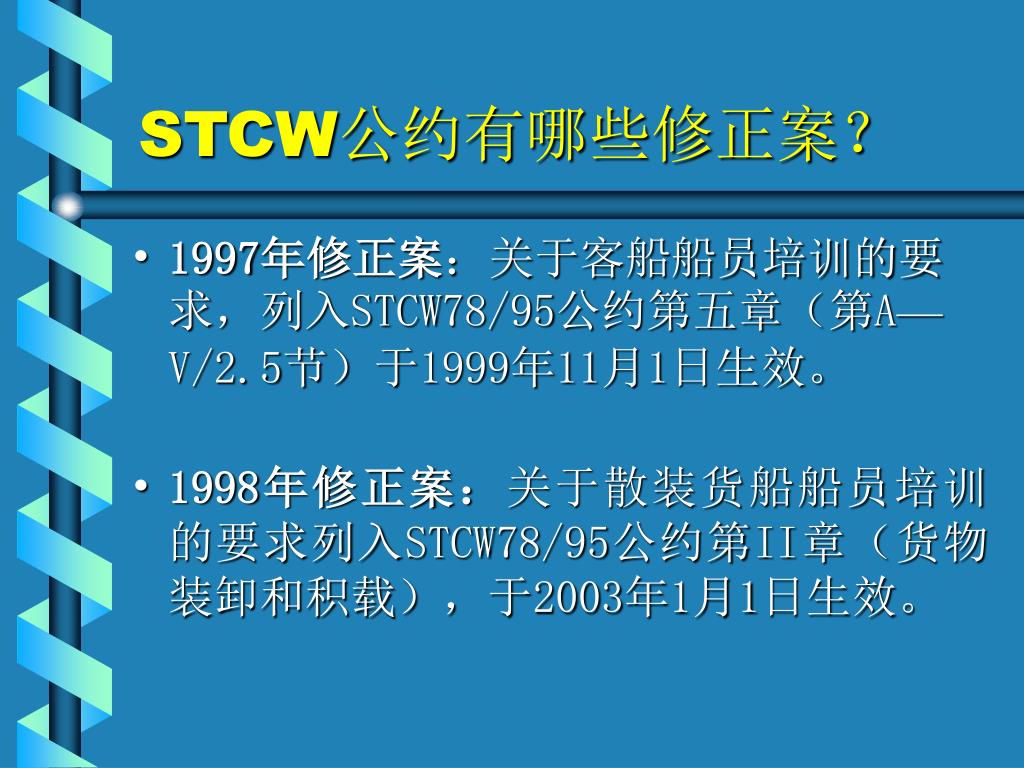 STCW公约有哪些修正案？

• 1997年修正案：关于客船船员培训的要求，列入STCW78/95公约第五章（第A—V/2.5节）于1999年11月1日生效。

• 1998年修正案：关于散装货船船员培训的要求列入STCW78/95公约第II章（货物装卸和积载），于2003年1月1日生效。